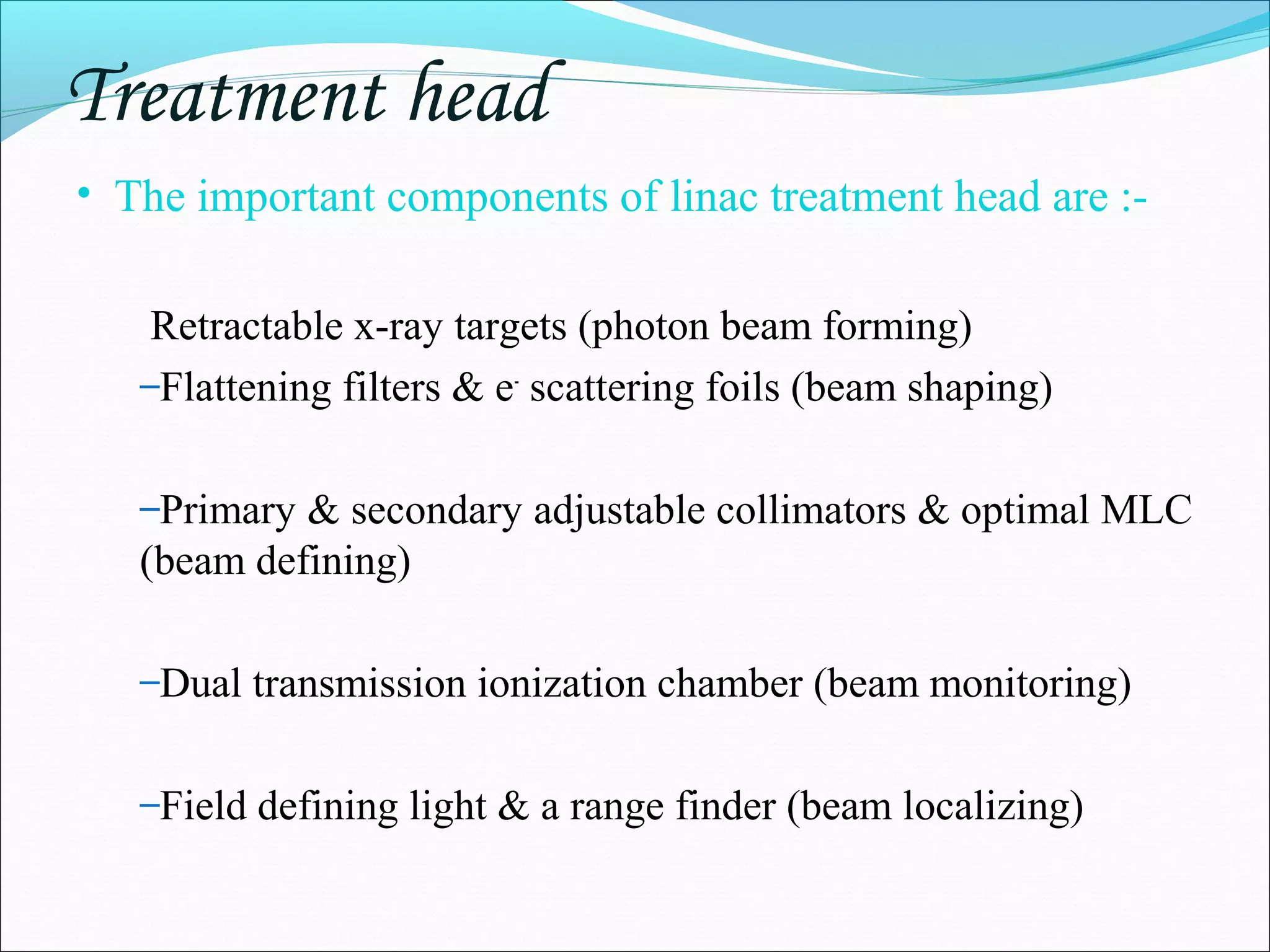 Treatment head

• The important components of linac treatment head are :-

Retractable x-ray targets (photon beam forming)

–Flattening filters & $e^-$ scattering foils (beam shaping)

–Primary & secondary adjustable collimators & optimal MLC (beam defining)

–Dual transmission ionization chamber (beam monitoring)

–Field defining light & a range finder (beam localizing)